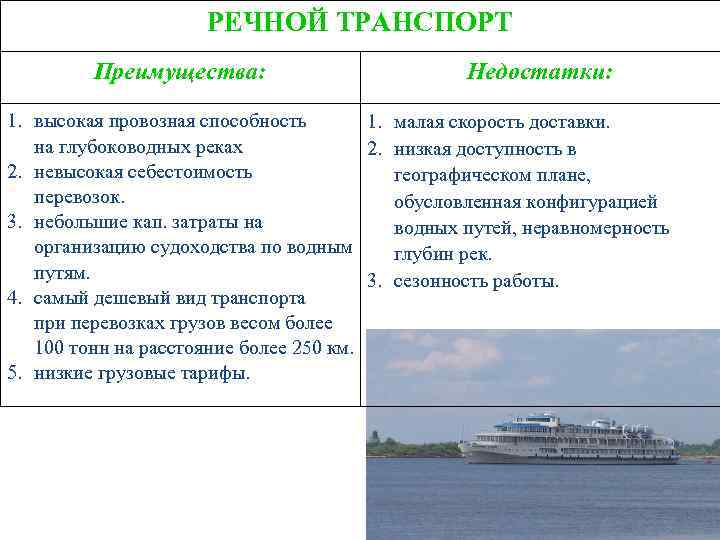 РЕЧНОЙ ТРАНСПОРТ

| Преимущества: | Недостатки: |
|---|---|
| 1. высокая провозная способность на глубоководных реках 2. невысокая себестоимость перевозок. 3. небольшие кап. затраты на организацию судоходства по водным путям. 4. самый дешевый вид транспорта при перевозках грузов весом более 100 тонн на расстояние более 250 км. 5. низкие грузовые тарифы. | 1. малая скорость доставки. 2. низкая доступность в географическом плане, обусловленная конфигурацией водных путей, неравномерность глубин рек. 3. сезонность работы. |